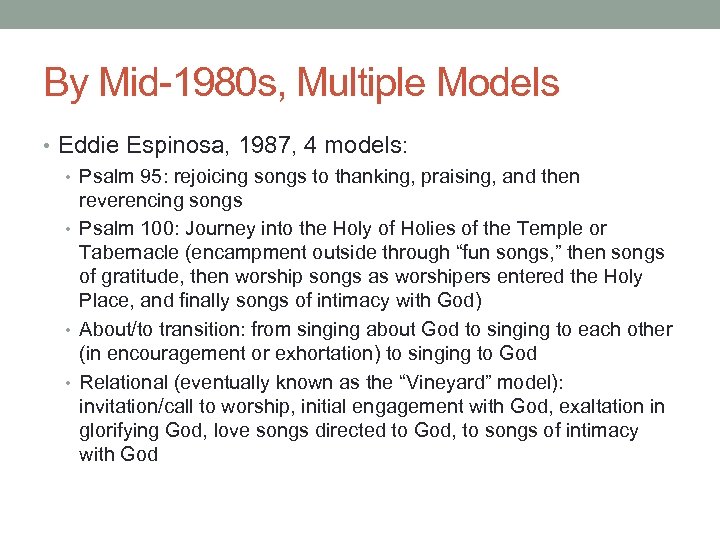 By Mid-1980s, Multiple Models

• Eddie Espinosa, 1987, 4 models:
  • Psalm 95: rejoicing songs to thanking, praising, and then reverencing songs
  • Psalm 100: Journey into the Holy of Holies of the Temple or Tabernacle (encampment outside through “fun songs,” then songs of gratitude, then worship songs as worshipers entered the Holy Place, and finally songs of intimacy with God)
  • About/to transition: from singing about God to singing to each other (in encouragement or exhortation) to singing to God
  • Relational (eventually known as the “Vineyard” model): invitation/call to worship, initial engagement with God, exaltation in glorifying God, love songs directed to God, to songs of intimacy with God